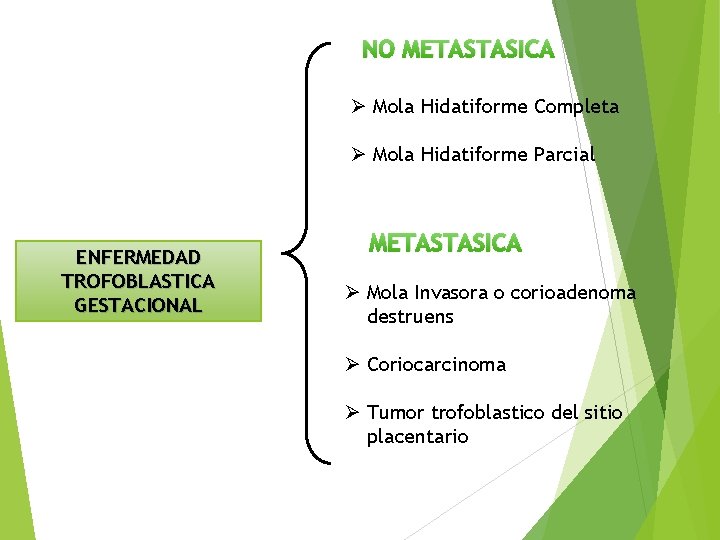 ENFERMEDAD TROFOBLASTICA GESTACIONAL

NO METASTASICA

➢ Mola Hidatiforme Completa

➢ Mola Hidatiforme Parcial

METASTASICA

➢ Mola Invasora o corioadenoma destruens

➢ Coriocarcinoma

➢ Tumor trofoblastico del sitio placentario